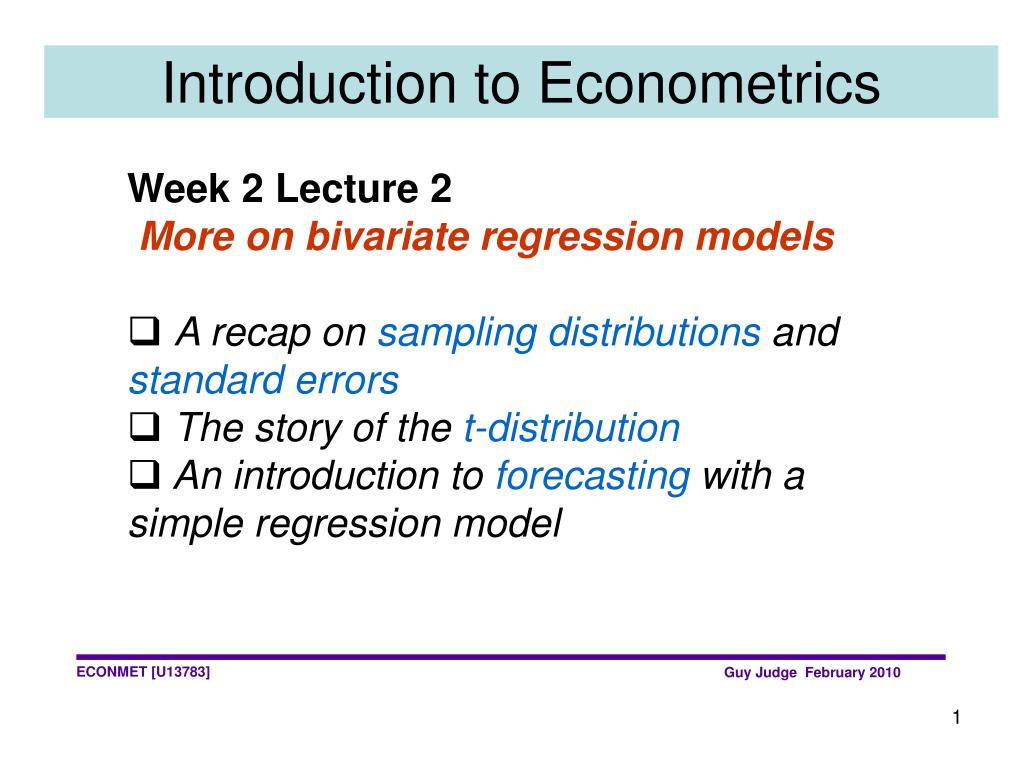 Introduction to Econometrics

Week 2 Lecture 2
More on bivariate regression models

❑ A recap on sampling distributions and standard errors
❑ The story of the t-distribution
❑ An introduction to forecasting with a simple regression model

ECONMET [U13783]

Guy Judge February 2010

1